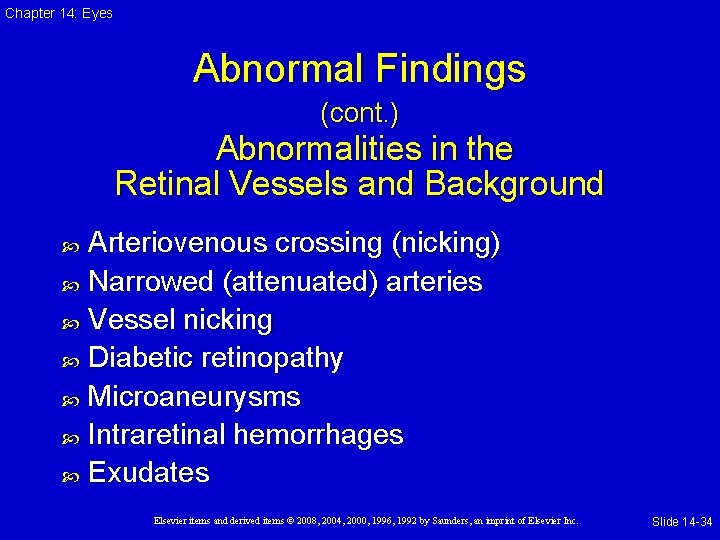 Chapter 14: Eyes

Abnormal Findings
(cont.)
Abnormalities in the Retinal Vessels and Background

- Arteriovenous crossing (nicking)
- Narrowed (attenuated) arteries
- Vessel nicking
- Diabetic retinopathy
- Microaneurysms
- Intraretinal hemorrhages
- Exudates

Elsevier items and derived items © 2008, 2004, 2000, 1996, 1992 by Saunders, an imprint of Elsevier Inc.

Slide 14-34